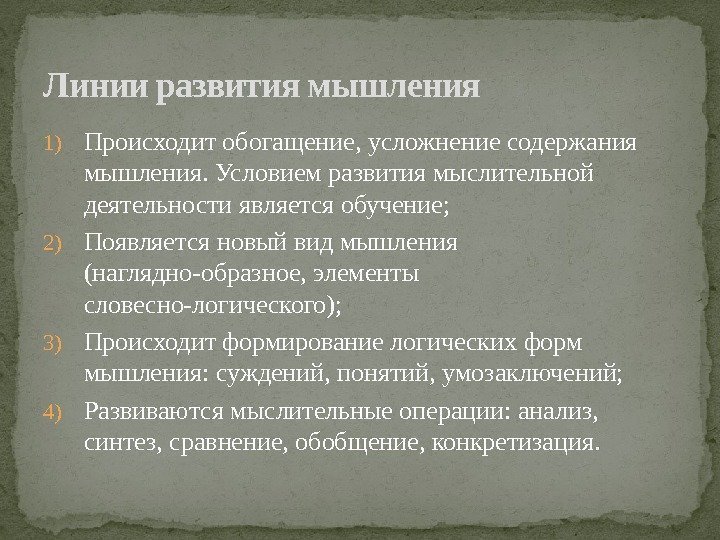 Линии развития мышления

1) Происходит обогащение, усложнение содержания мышления. Условием развития мыслительной деятельности является обучение;

2) Появляется новый вид мышления (наглядно-образное, элементы словесно-логического);

3) Происходит формирование логических форм мышления: суждений, понятий, умозаключений;

4) Развиваются мыслительные операции: анализ, синтез, сравнение, обобщение, конкретизация.